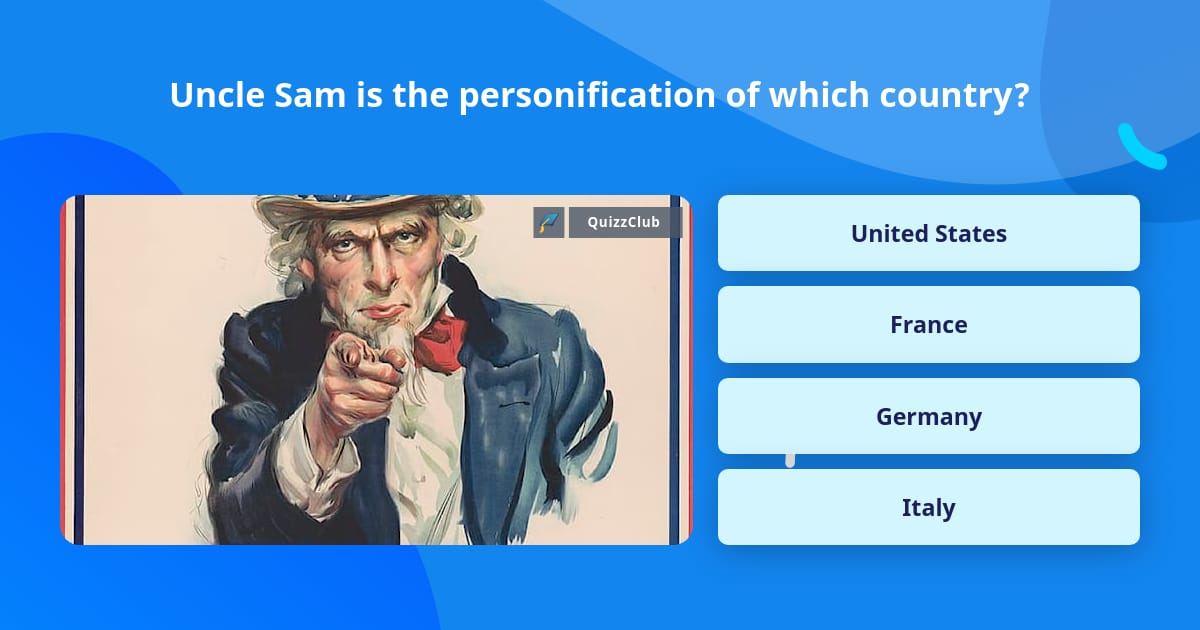 Uncle Sam is the personification of which country?

QuizzClub

United States

France

Germany

Italy